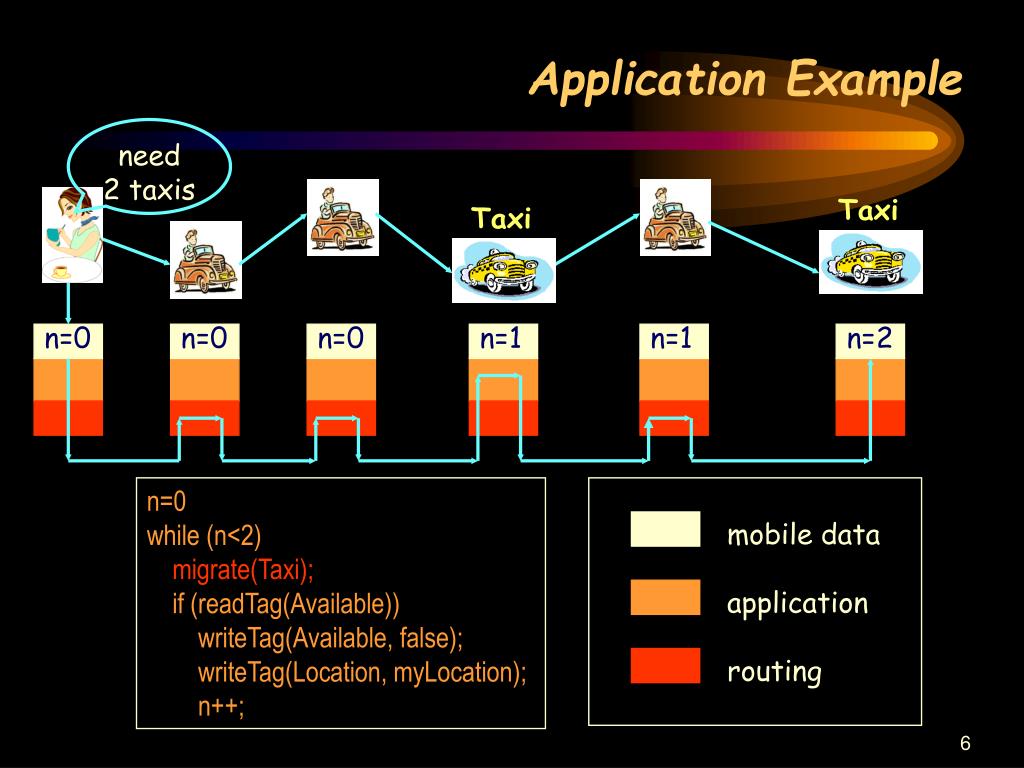 Application Example

need 2 taxis

Taxi

Taxi

n=0

n=0

n=0

n=1

n=1

n=2

n=0
while (n<2)
migrate(Taxi);
if (readTag(Available))
writeTag(Available, false);
writeTag(Location, myLocation);
n++;

mobile data

application

routing

6